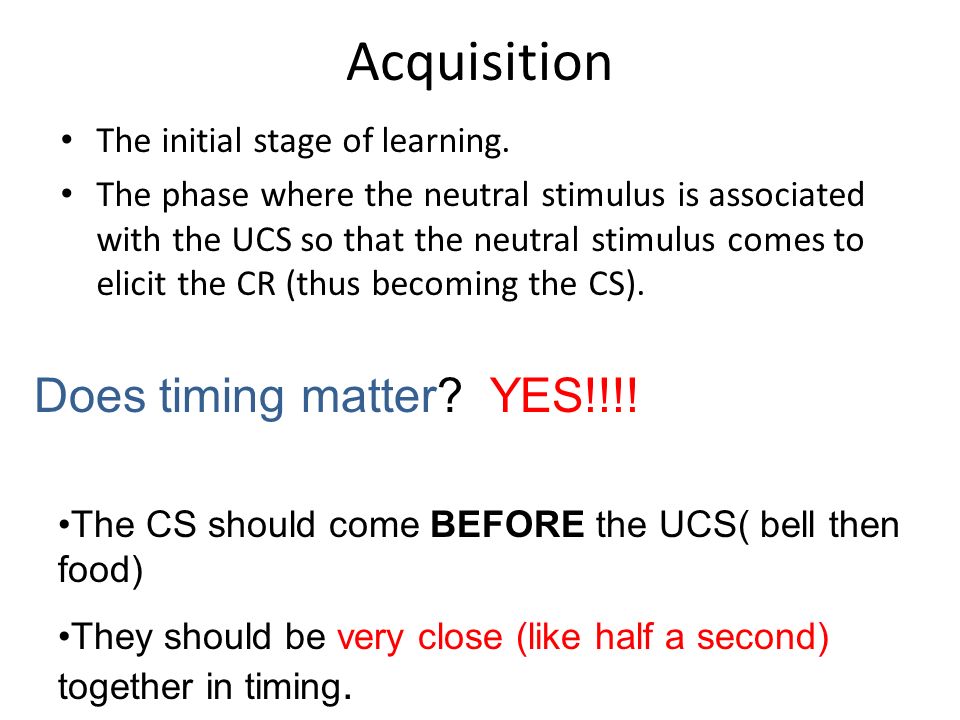 Acquisition

• The initial stage of learning.
• The phase where the neutral stimulus is associated with the UCS so that the neutral stimulus comes to elicit the CR (thus becoming the CS).

Does timing matter? YES!!!!

•The CS should come BEFORE the UCS( bell then food)

•They should be very close (like half a second) together in timing.